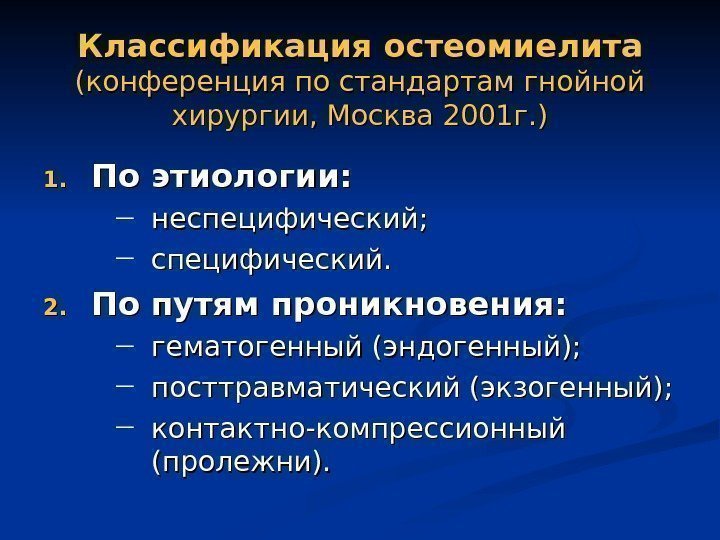 Классификация остеомиелита (конференция по стандартам гнойной хирургии, Москва 2001г.)

1. По этиологии:
– неспецифический;
– специфический.
2. По путям проникновения:
– гематогенный (эндогенный);
– посттравматический (экзогенный);
– контактно-компрессионный (пролежни).